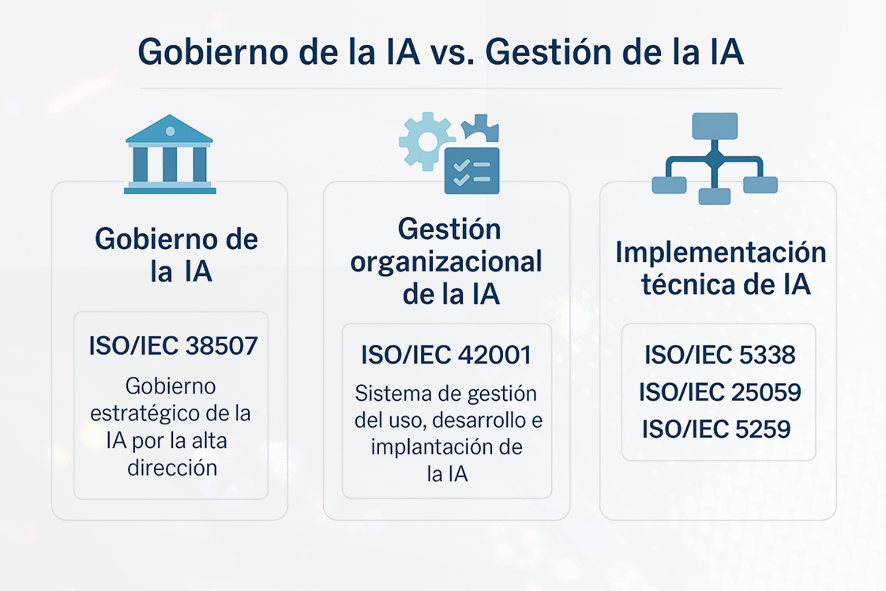 Gobierno de la IA vs. Gestión de la IA

Gobierno de la IA

ISO/IEC 38507

Gobierno estratégico de la IA por la alta dirección

Gestión organizacional de la IA

ISO/IEC 42001

Sistema de gestión del uso, desarrollo e implantación de la IA

Implementación técnica de IA

ISO/IEC 5338
ISO/IEC 25059
ISO/IEC 5259